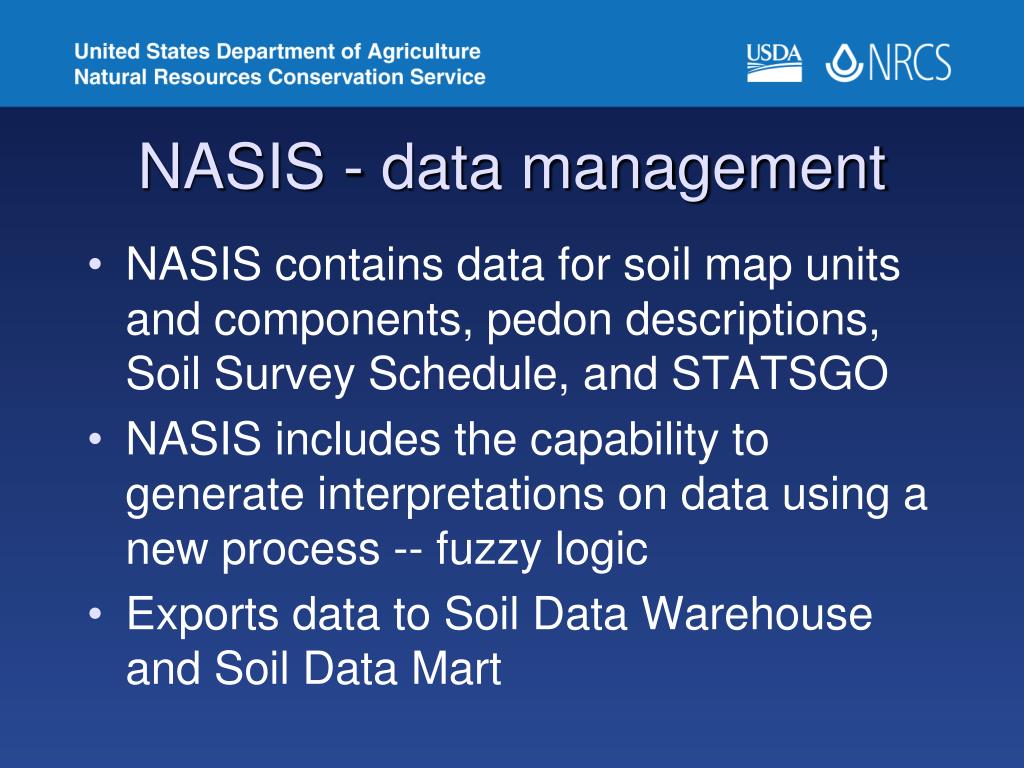 United States Department of Agriculture
Natural Resources Conservation Service

USDA NRCS

NASIS - data management

• NASIS contains data for soil map units and components, pedon descriptions, Soil Survey Schedule, and STATSGO
• NASIS includes the capability to generate interpretations on data using a new process -- fuzzy logic
• Exports data to Soil Data Warehouse and Soil Data Mart